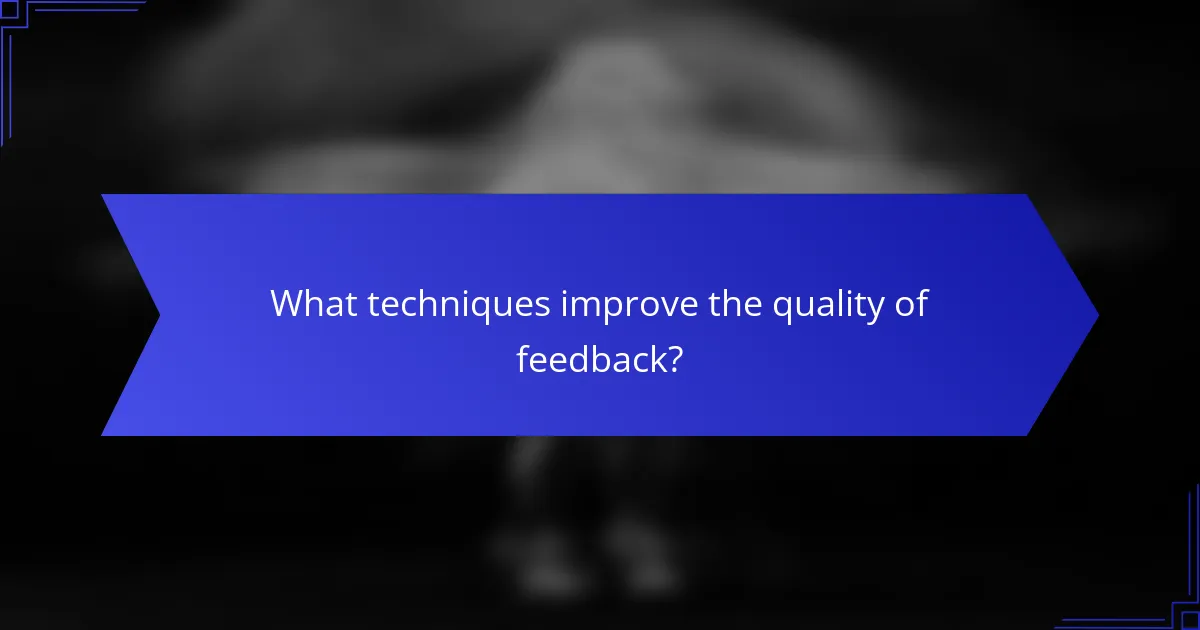 What techniques improve the quality of feedback?